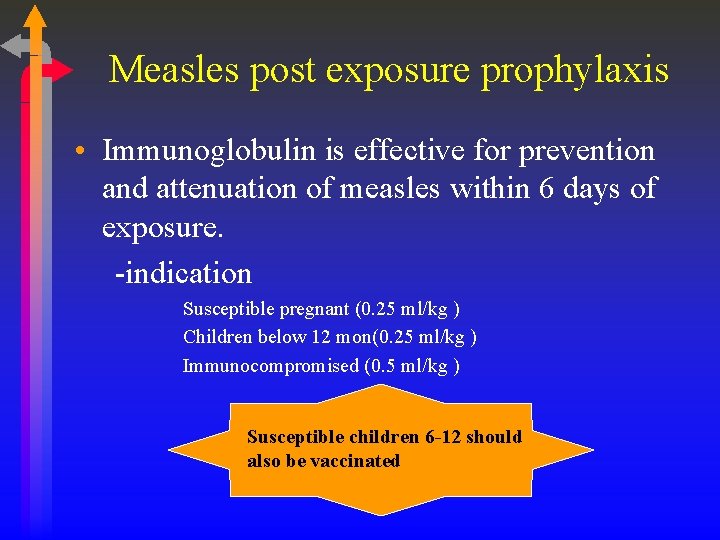 Measles post exposure prophylaxis

• Immunoglobulin is effective for prevention and attenuation of measles within 6 days of exposure.

-indication

Susceptible pregnant (0.25 ml/kg )
Children below 12 mon(0.25 ml/kg )
Immunocompromised (0.5 ml/kg )

Susceptible children 6-12 should also be vaccinated